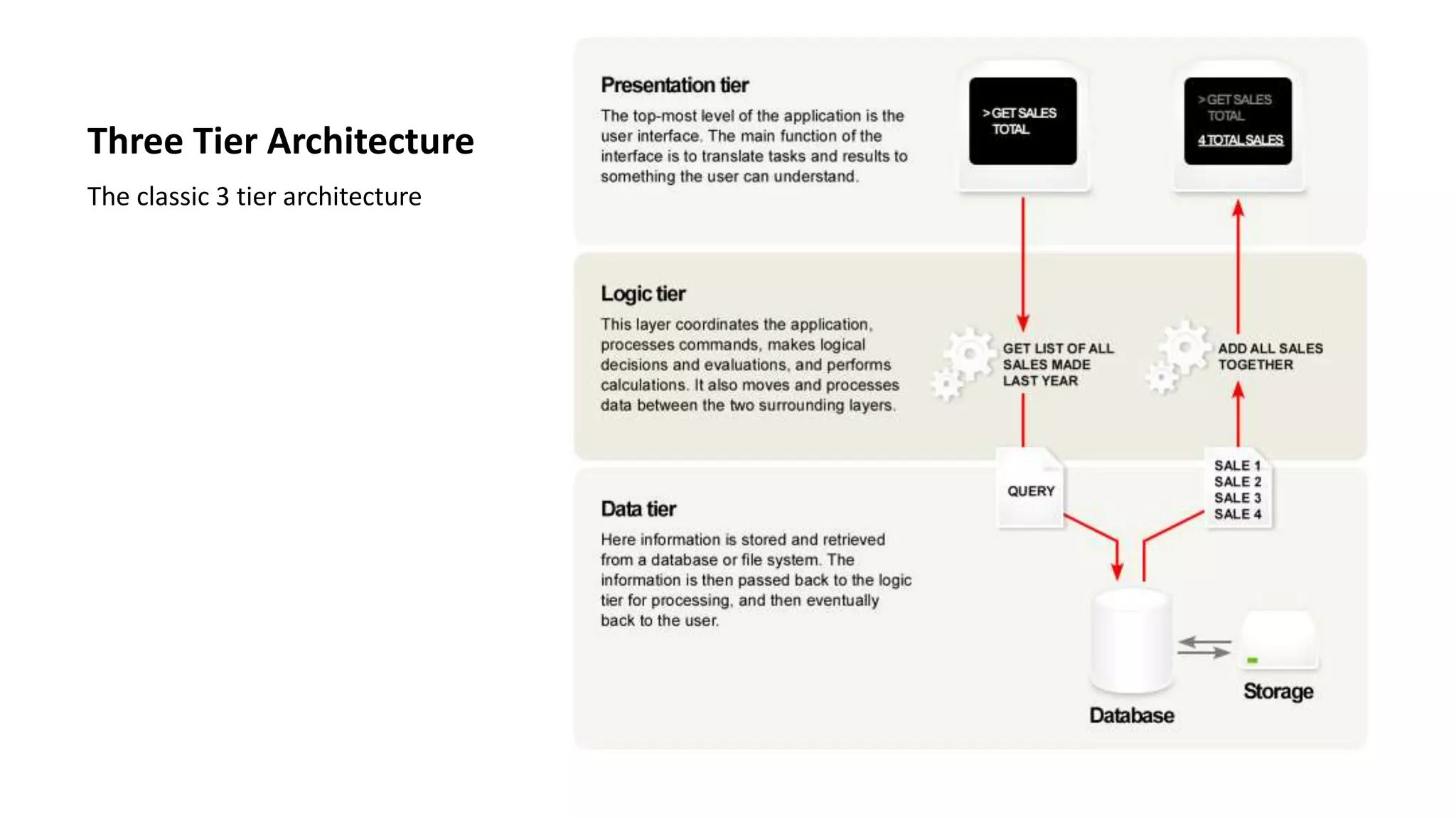 Three Tier Architecture

The classic 3 tier architecture

Presentation tier

The top-most level of the application is the user interface. The main function of the interface is to translate tasks and results to something the user can understand.

>GET SALES TOTAL

>GET SALES TOTAL

4 TOTAL SALES

Logic tier

This layer coordinates the application, processes commands, makes logical decisions and evaluations, and performs calculations. It also moves and processes data between the two surrounding layers.

GET LIST OF ALL SALES MADE LAST YEAR

ADD ALL SALES TOGETHER

QUERY

SALE 1
SALE 2
SALE 3
SALE 4

Data tier

Here information is stored and retrieved from a database or file system. The information is then passed back to the logic tier for processing, and then eventually back to the user.

Database

Storage